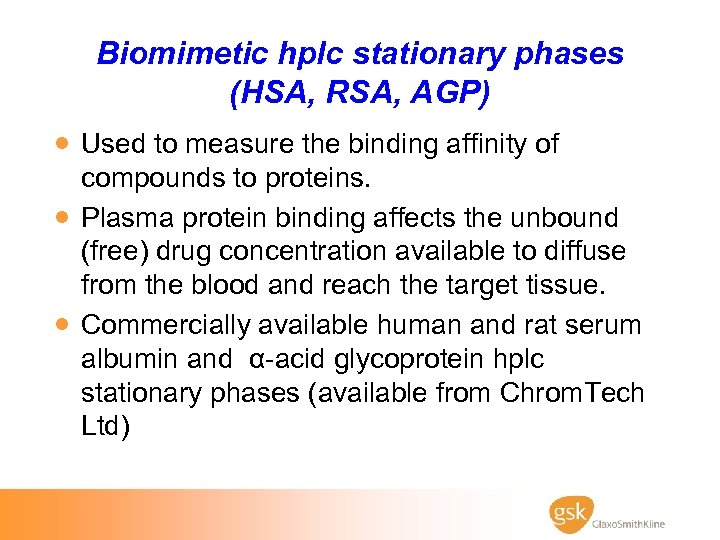 Biomimetic hplc stationary phases (HSA, RSA, AGP)

• Used to measure the binding affinity of compounds to proteins.

• Plasma protein binding affects the unbound (free) drug concentration available to diffuse from the blood and reach the target tissue.

• Commercially available human and rat serum albumin and α-acid glycoprotein hplc stationary phases (available from ChromTech Ltd)

gsk GlaxoSmithKline